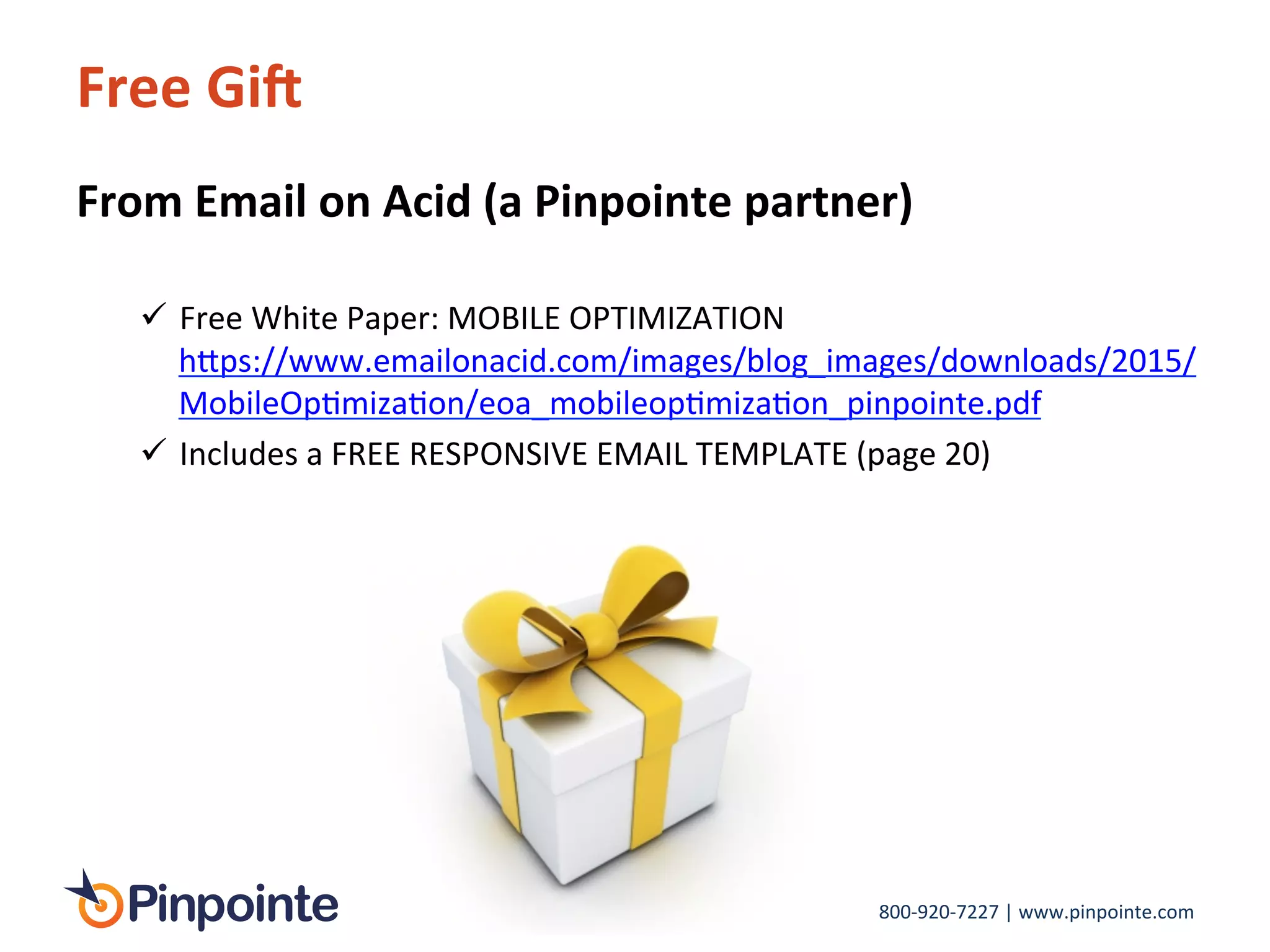 Free Gift

From Email on Acid (a Pinpointe partner)

✓ Free White Paper: MOBILE OPTIMIZATION https://www.emailonacid.com/images/blog_images/downloads/2015/MobileOptimization/eoa_mobileoptimization_pinpointe.pdf

✓ Includes a FREE RESPONSIVE EMAIL TEMPLATE (page 20)

Pinpointe

800-920-7227 | www.pinpointe.com